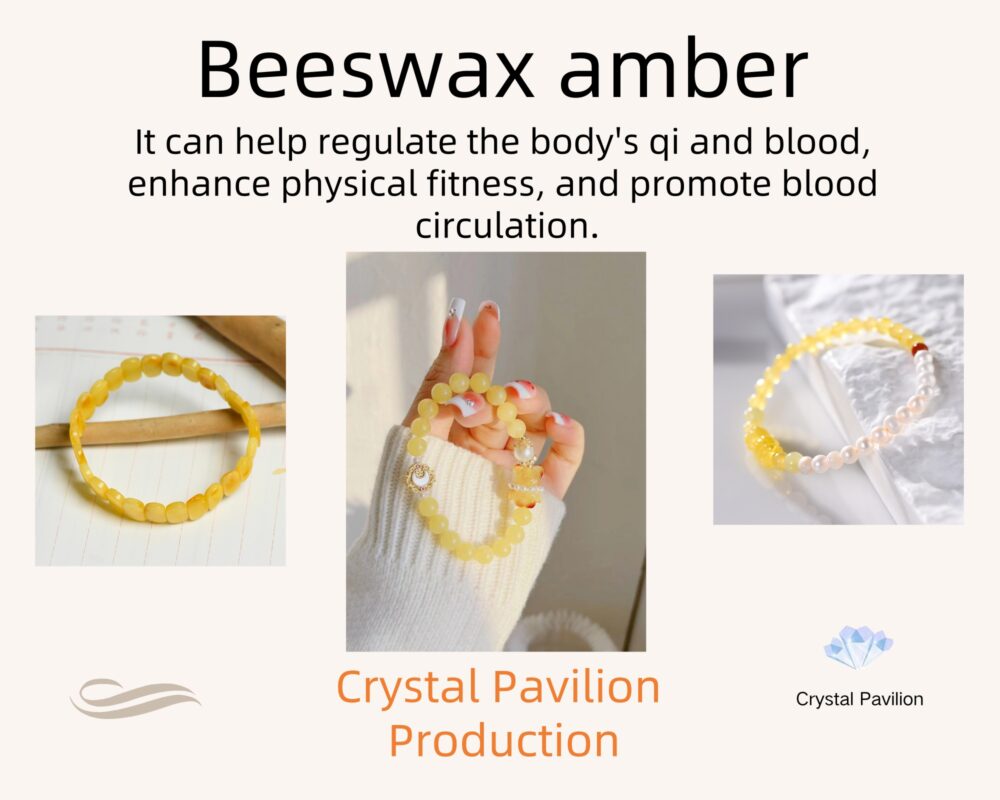 Beeswax amber

It can help regulate the body's qi and blood, enhance physical fitness, and promote blood circulation.

Crystal Pavilion Production

Crystal Pavilion